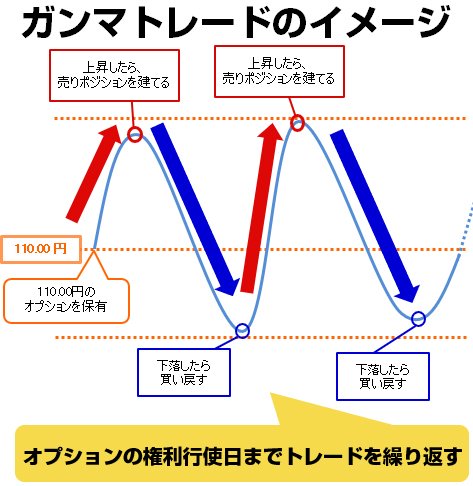 ガンマトレードのイメージ

上昇したら、
売りポジションを建てる

上昇したら、
売りポジションを建てる

110.00 円

110.00円の
オプションを保有

下落したら
買い戻す

下落したら
買い戻す

オプションの権利行使日までトレードを繰り返す